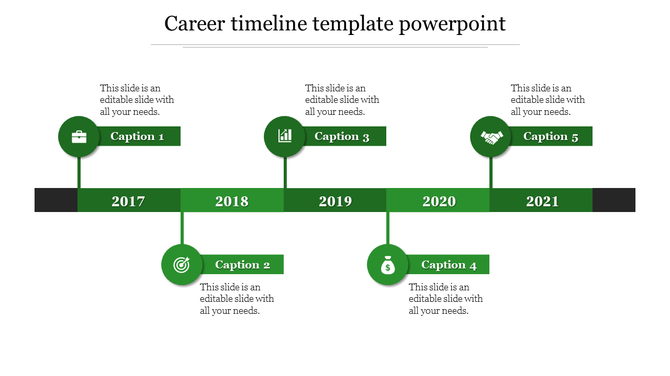 Career timeline template powerpoint

This slide is an editable slide with all your needs.

Caption 1

This slide is an editable slide with all your needs.

Caption 3

This slide is an editable slide with all your needs.

Caption 5

2017

2018

2019

2020

2021

Caption 2

This slide is an editable slide with all your needs.

Caption 4

This slide is an editable slide with all your needs.